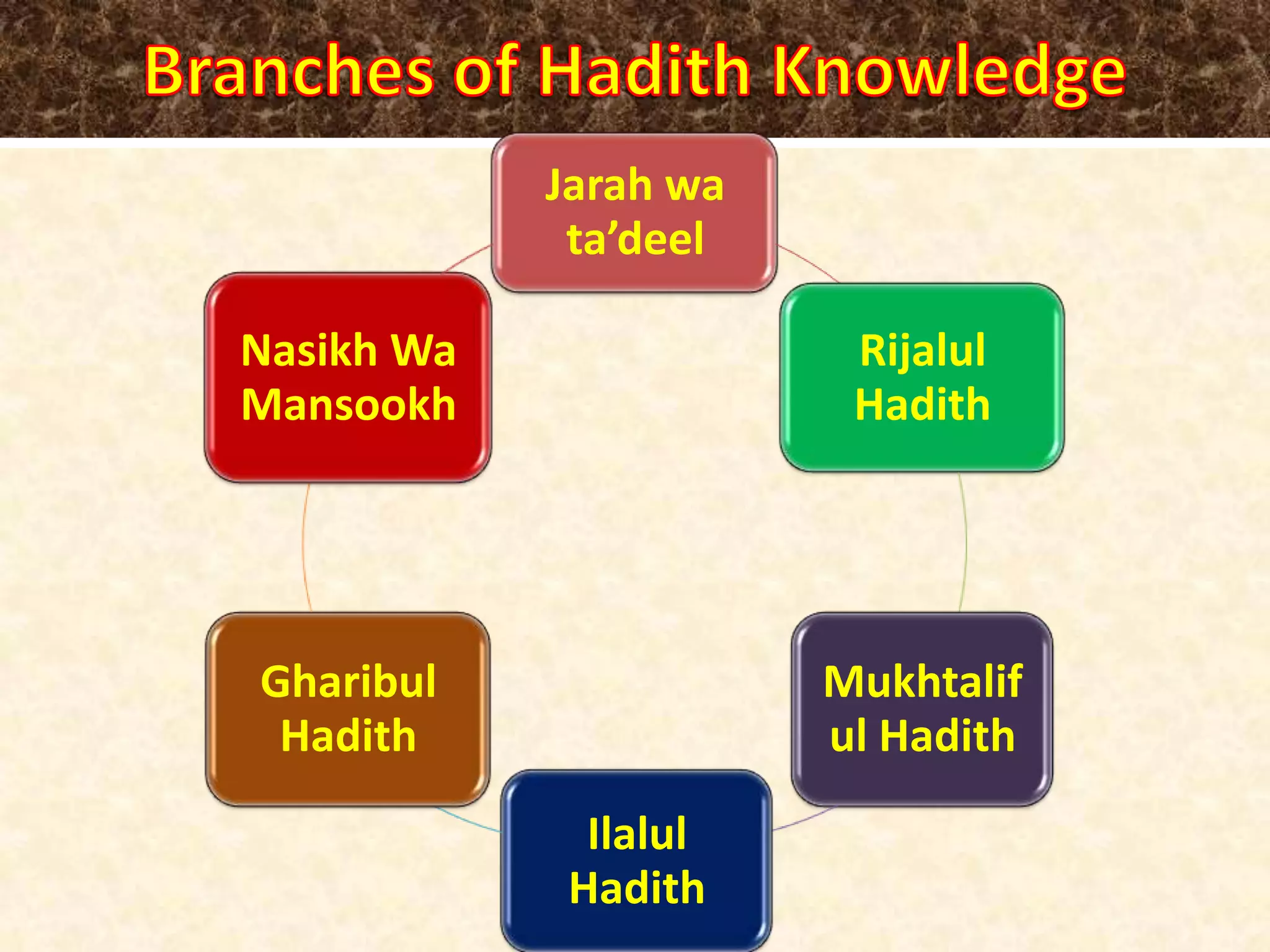 Branches of Hadith Knowledge

Jarah wa ta’deel

Rijalul Hadith

Mukhtalif ul Hadith

Ilalul Hadith

Gharibul Hadith

Nasikh Wa Mansookh